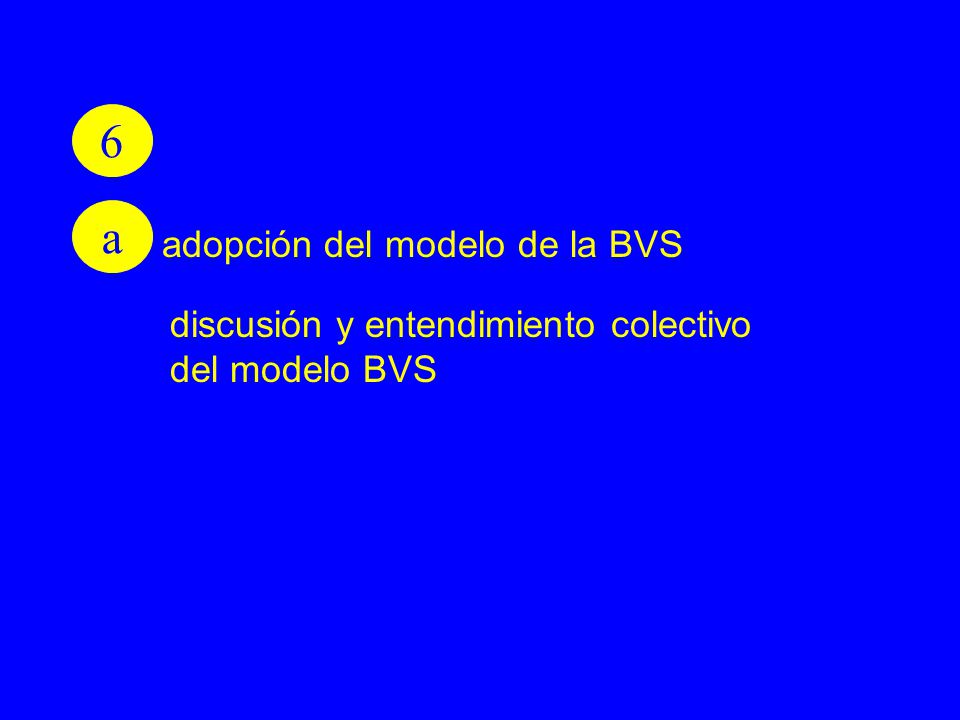 6

a adopción del modelo de la BVS

discusión y entendimiento colectivo del modelo BVS